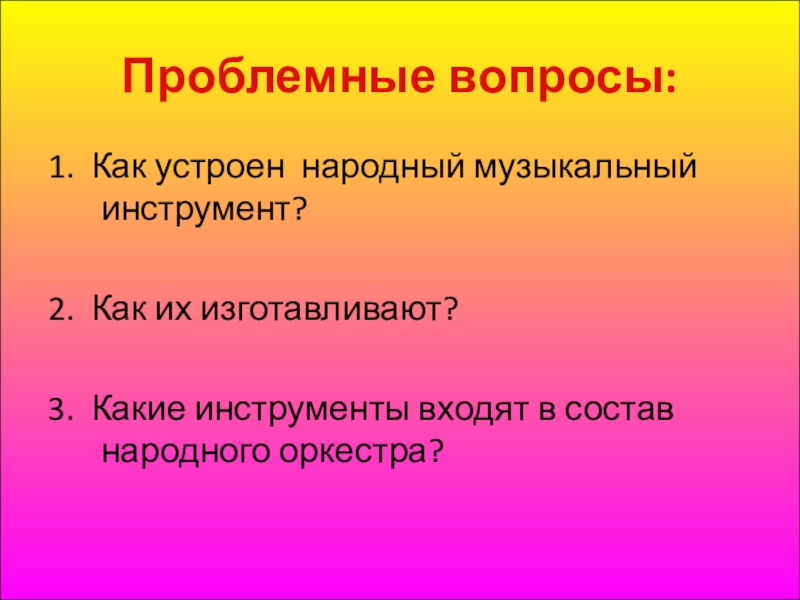 Проблемные вопросы:

1. Как устроен народный музыкальный инструмент?

2. Как их изготавливают?

3. Какие инструменты входят в состав народного оркестра?